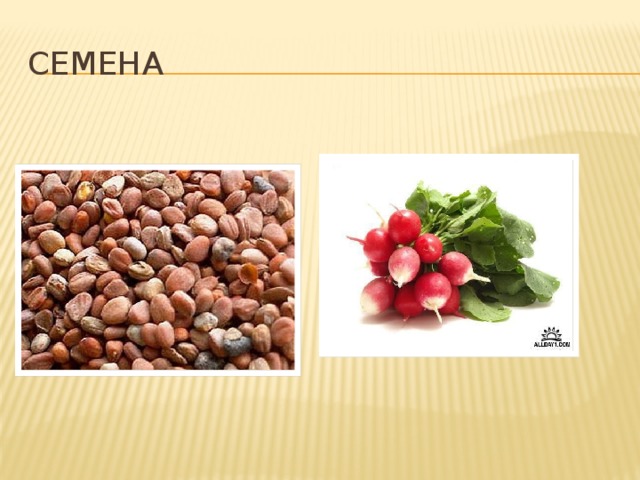 СЕМЕНА

ALLDAY1.COM